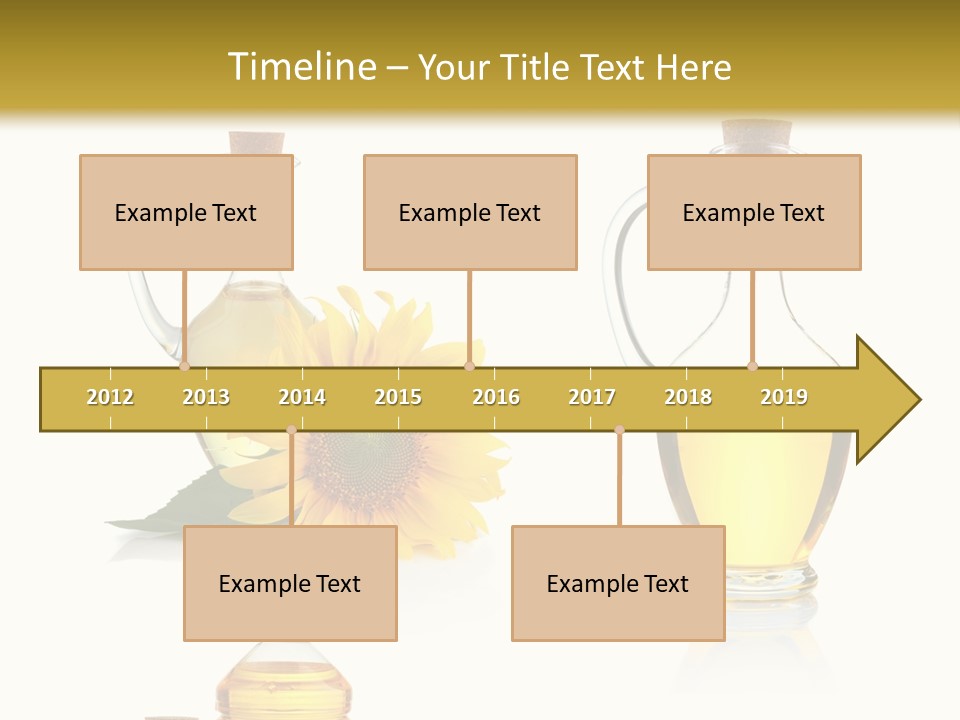 Timeline – Your Title Text Here

Example Text

Example Text

Example Text

2012 2013 2014 2015 2016 2017 2018 2019

Example Text

Example Text